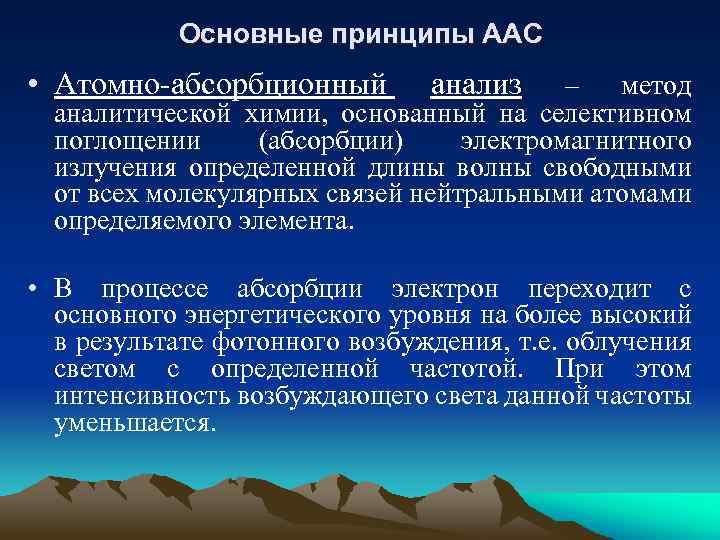 Основные принципы ААС

• Атомно-абсорбционный анализ – метод аналитической химии, основанный на селективном поглощении (абсорбции) электромагнитного излучения определенной длины волны свободными от всех молекулярных связей нейтральными атомами определяемого элемента.

• В процессе абсорбции электрон переходит с основного энергетического уровня на более высокий в результате фотонного возбуждения, т.е. облучения светом с определенной частотой. При этом интенсивность возбуждающего света данной частоты уменьшается.